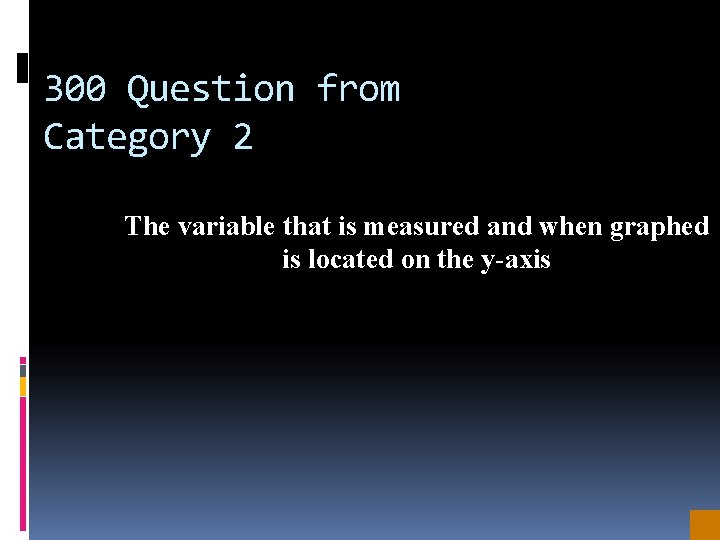 300 Question from Category 2

The variable that is measured and when graphed is located on the y-axis